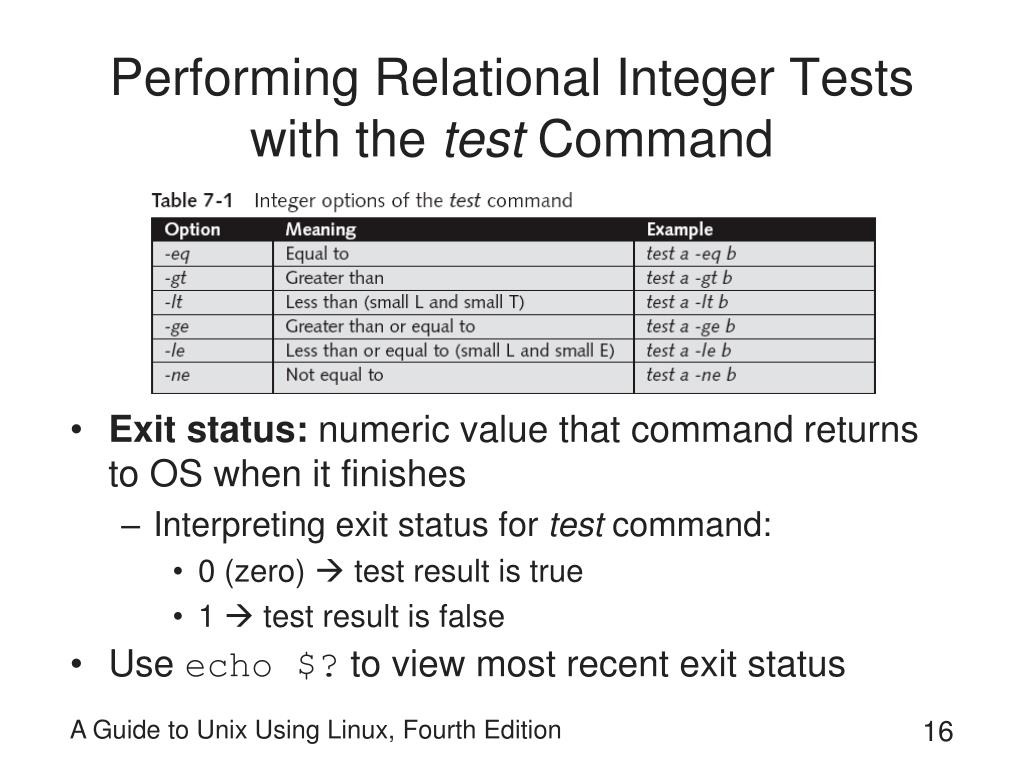 Performing Relational Integer Tests with the test Command

Table 7-1 Integer options of the test command

| Option | Meaning | Example |
|---|---|---|
| -eq | Equal to | test a -eq b |
| -gt | Greater than | test a -gt b |
| -lt | Less than (small L and small T) | test a -lt b |
| -ge | Greater than or equal to | test a -ge b |
| -le | Less than or equal to (small L and small E) | test a -le b |
| -ne | Not equal to | test a -ne b |

• Exit status: numeric value that command returns to OS when it finishes
– Interpreting exit status for test command:
• 0 (zero) → test result is true
• 1 → test result is false
• Use echo $? to view most recent exit status

A Guide to Unix Using Linux, Fourth Edition

16